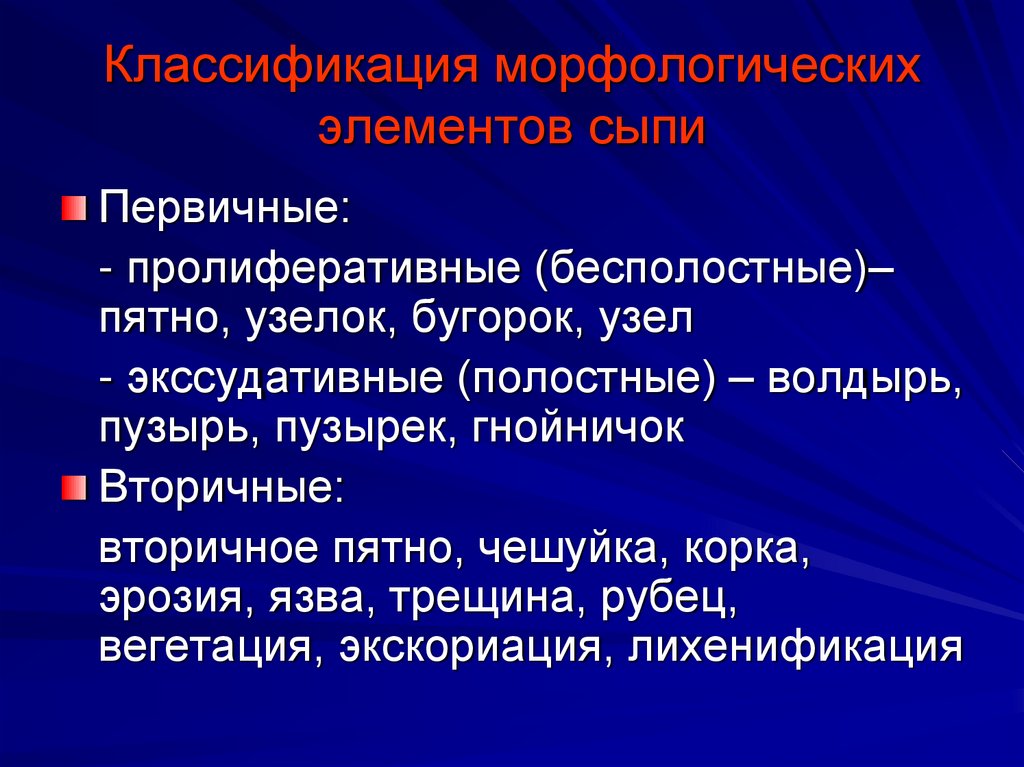 Классификация морфологических элементов сыпи

Первичные:

- пролиферативные (бесполостные)– пятно, узелок, бугорок, узел

- экссудативные (полостные) – волдырь, пузырь, пузырек, гнойничок

Вторичные:

вторичное пятно, чешуйка, корка, эрозия, язва, трещина, рубец, вегетация, экскориация, лихенификация